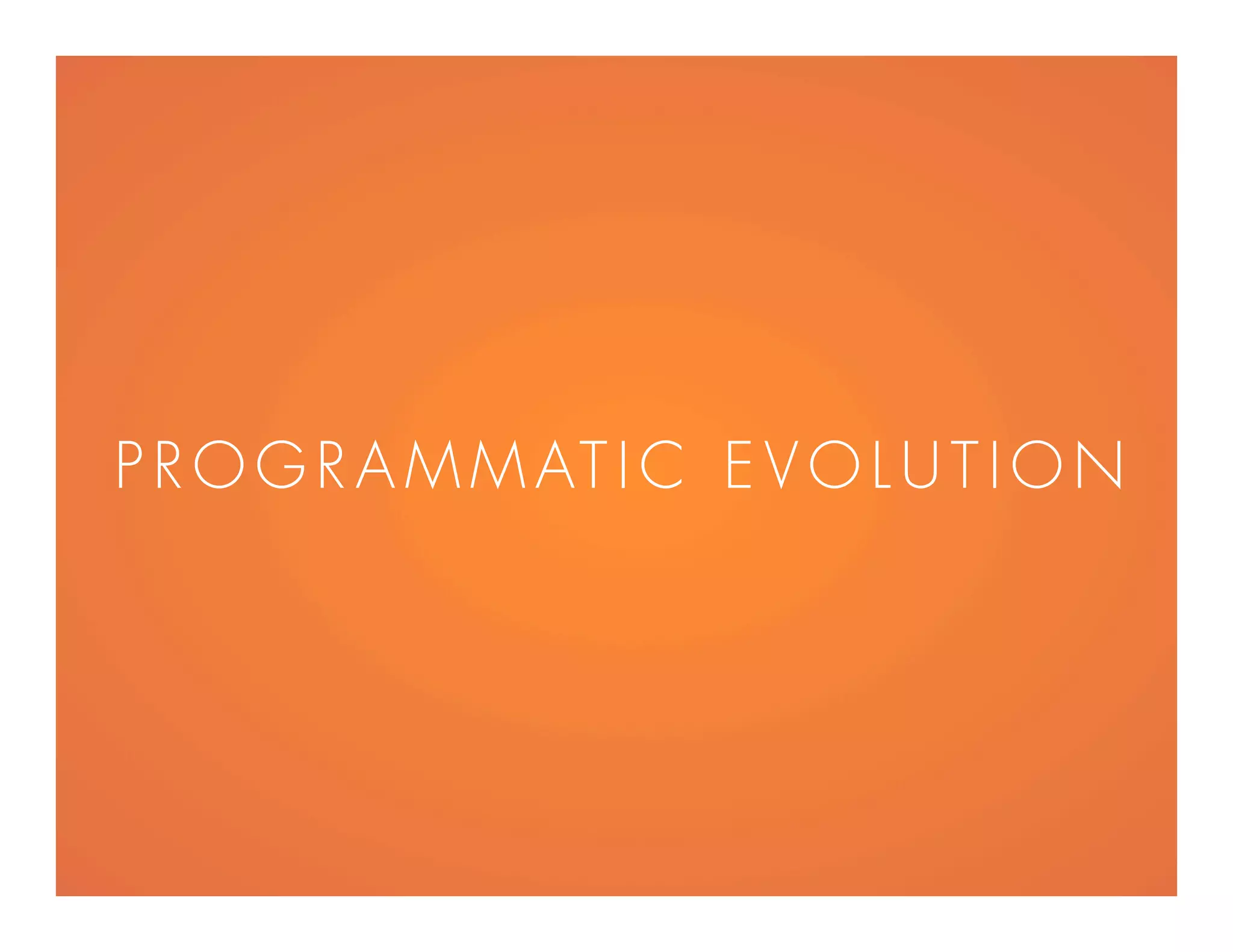 PROGRAMMATIC EVOLUTION